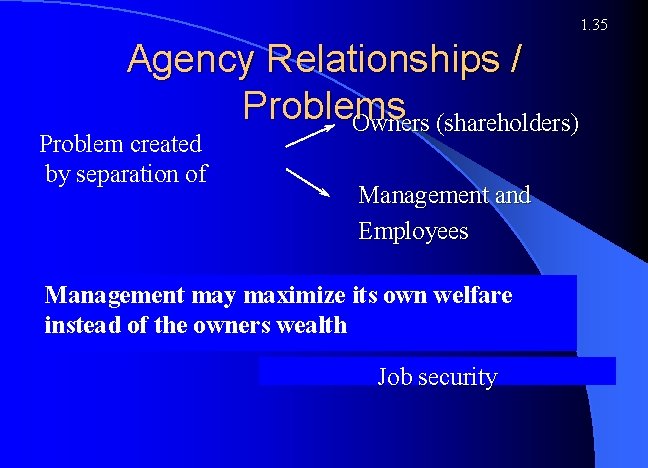 1.35

Agency Relationships / Problems

Problem created by separation of

Owners (shareholders)

Management and Employees

Management may maximize its own welfare instead of the owners wealth

Job security